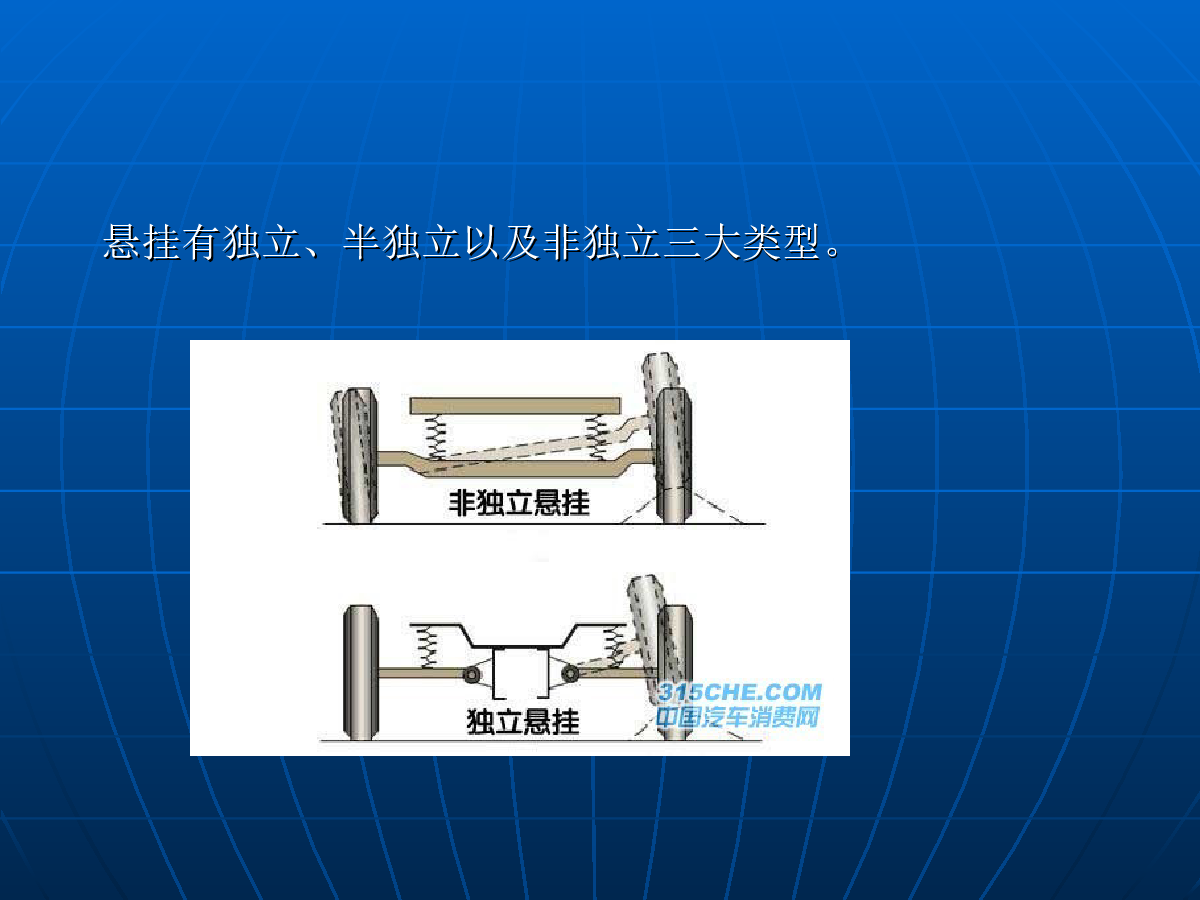 悬挂有独立、半独立以及非独立三大类型。

非独立悬挂

独立悬挂

315CHE.COM
中国汽车消费网